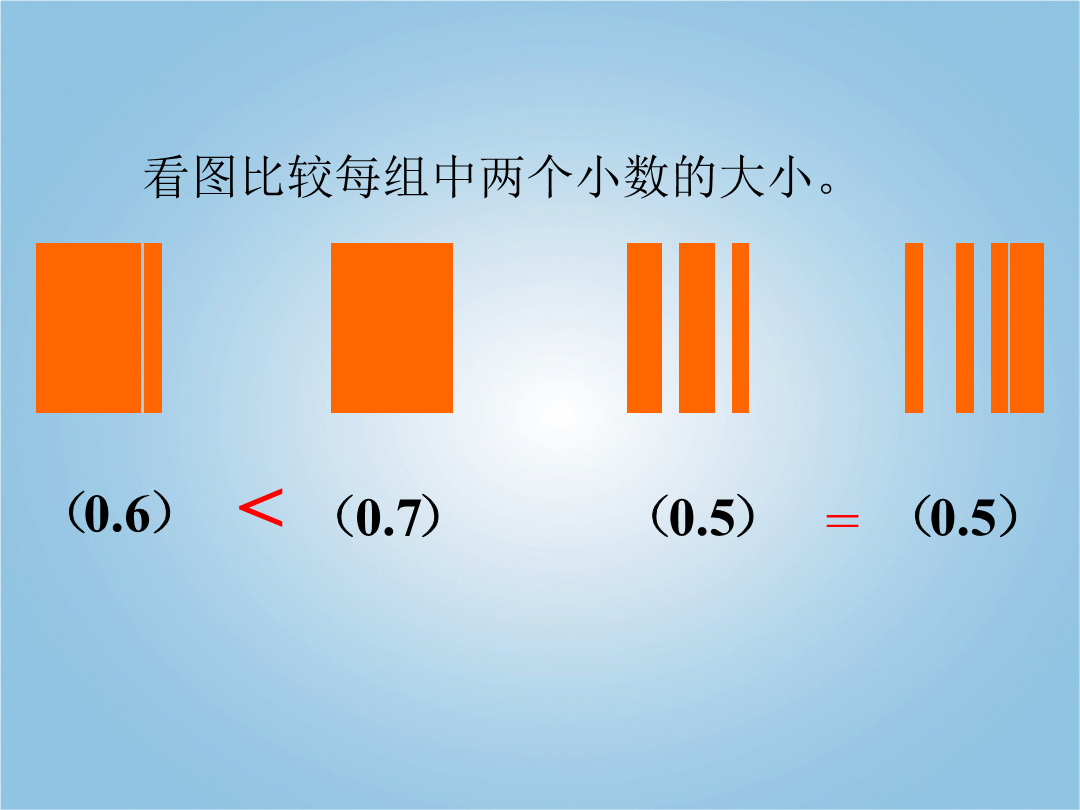 看图比较每组中两个小数的大小。

（0.6） ＜ （0.7） （0.5） ＝ （0.5）